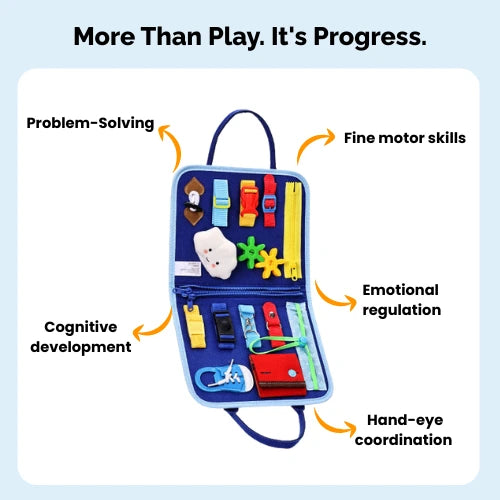 More Than Play. It's Progress.

Problem-Solving

Fine motor skills

Emotional regulation

Cognitive development

Hand-eye coordination